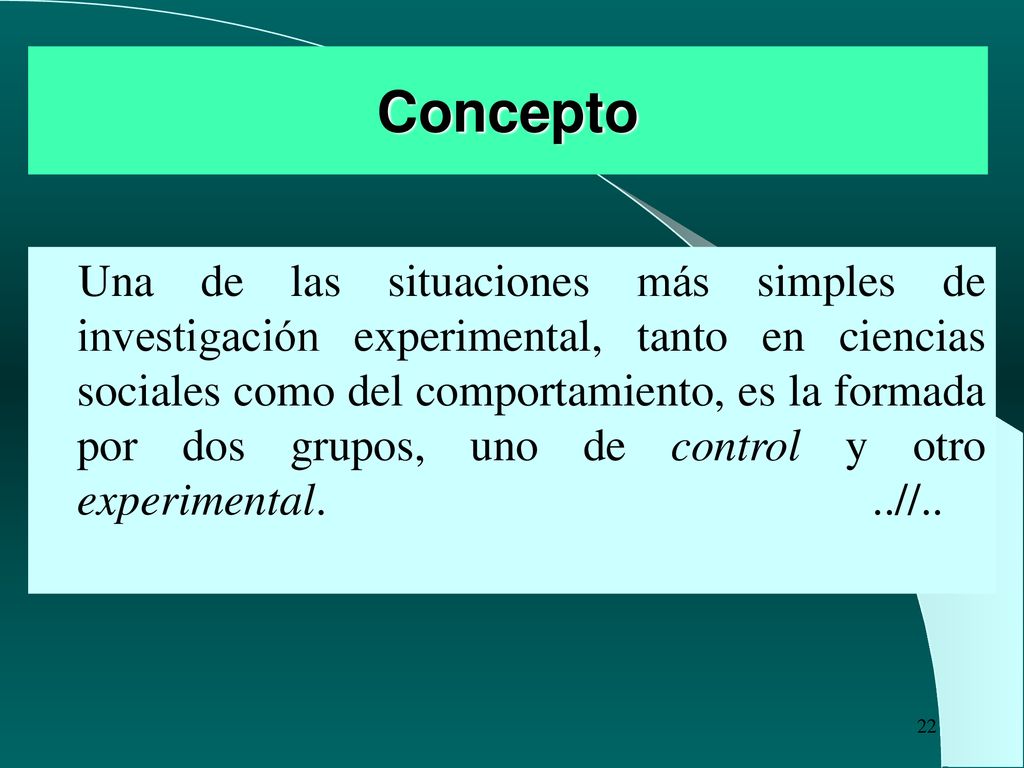 Concepto

Una de las situaciones más simples de investigación experimental, tanto en ciencias sociales como del comportamiento, es la formada por dos grupos, uno de control y otro experimental. ..//..

22